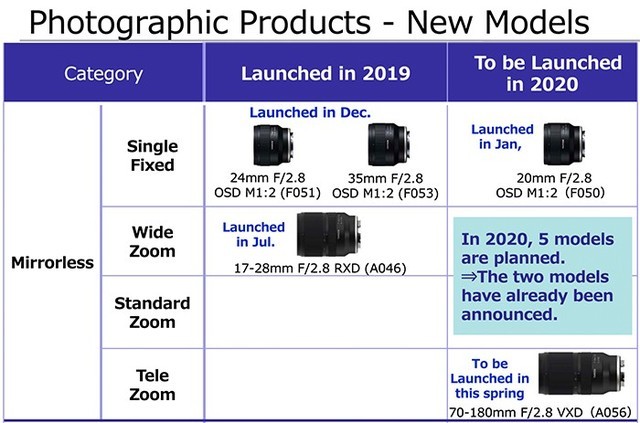 Photographic Products - New Models

| Category | | Launched in 2019 | To be Launched in 2020 |
|---|---|---|---|
| Mirrorless | Single Fixed | Launched in Dec. 24mm F/2.8 OSD M1:2 (F051) 35mm F/2.8 OSD M1:2 (F053) | Launched in Jan, 20mm F/2.8 OSD M1:2 (F050) |
| | Wide Zoom | Launched in Jul. 17-28mm F/2.8 RXD (A046) | In 2020, 5 models are planned. ⇒The two models have already been announced. |
| | Standard Zoom | | |
| | Tele Zoom | | To be Launched in this spring 70-180mm F/2.8 VXD (A056) |